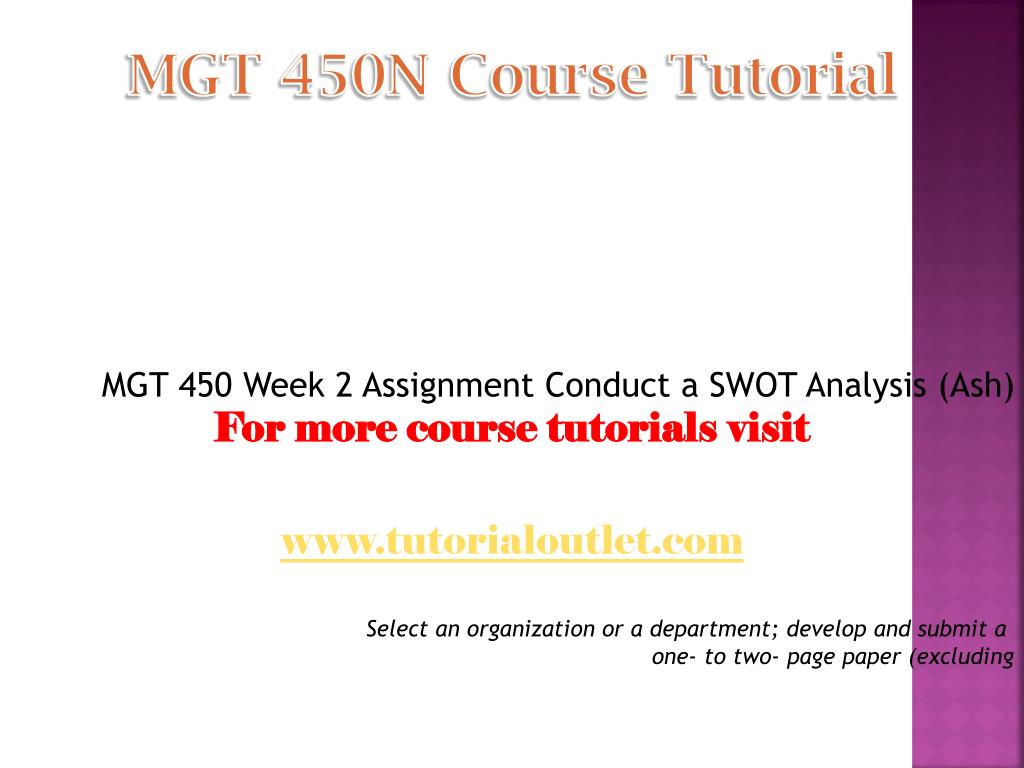 MGT 450N Course Tutorial

MGT 450 Week 2 Assignment Conduct a SWOT Analysis (Ash)
For more course tutorials visit

www.tutorialoutlet.com

Select an organization or a department; develop and submit a one- to two- page paper (excluding